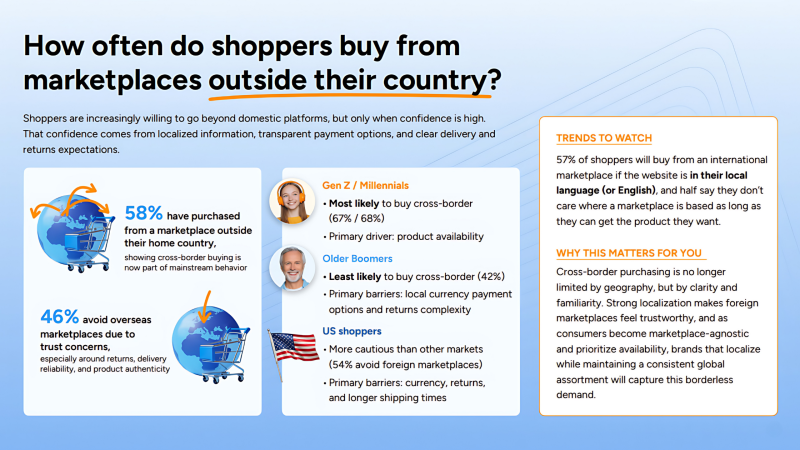 How often do shoppers buy from marketplaces outside their country?

Shoppers are increasingly willing to go beyond domestic platforms, but only when confidence is high. That confidence comes from localized information, transparent payment options, and clear delivery and returns expectations.

58% have purchased from a marketplace outside their home country, showing cross-border buying is now part of mainstream behavior

46% avoid overseas marketplaces due to trust concerns, especially around returns, delivery reliability, and product authenticity

Gen Z / Millennials
• Most likely to buy cross-border (67% / 68%)
• Primary driver: product availability

Older Boomers
• Least likely to buy cross-border (42%)
• Primary barriers: local currency payment options and returns complexity

US shoppers
• More cautious than other markets (54% avoid foreign marketplaces)
• Primary barriers: currency, returns, and longer shipping times

TRENDS TO WATCH
57% of shoppers will buy from an international marketplace if the website is in their local language (or English), and half say they don't care where a marketplace is based as long as they can get the product they want.

WHY THIS MATTERS FOR YOU
Cross-border purchasing is no longer limited by geography, but by clarity and familiarity. Strong localization makes foreign marketplaces feel trustworthy, and as consumers become marketplace-agnostic and prioritize availability, brands that localize while maintaining a consistent global assortment will capture this borderless demand.